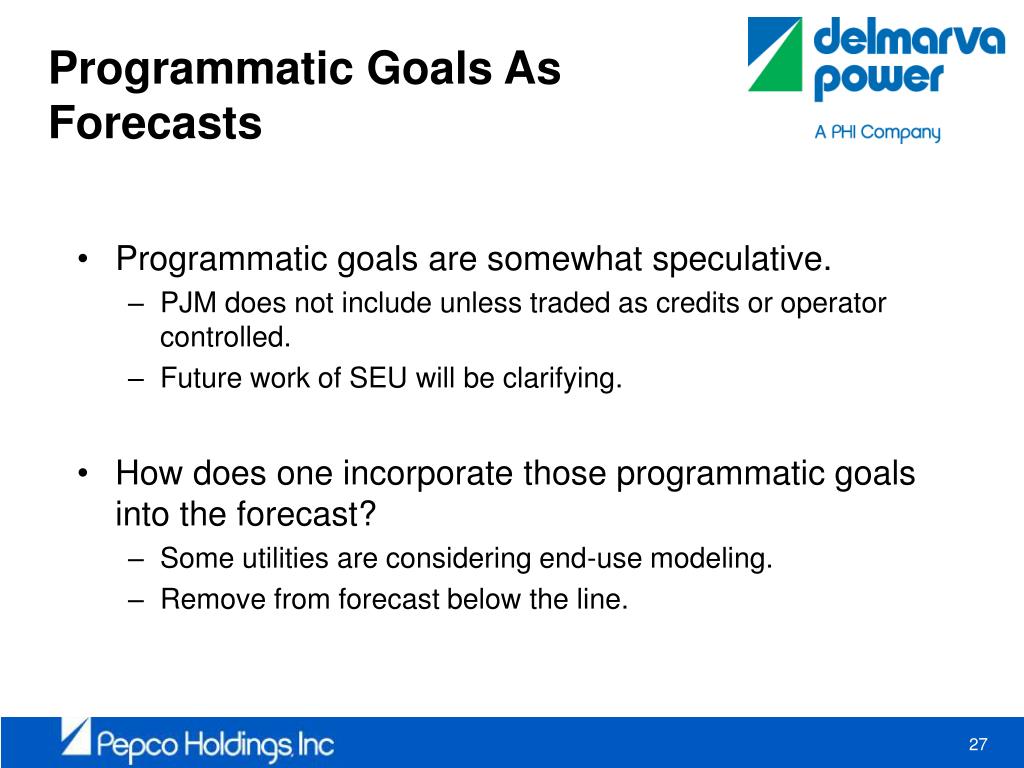 Programmatic Goals As Forecasts

delmarva power
A PHI Company

• Programmatic goals are somewhat speculative.
– PJM does not include unless traded as credits or operator controlled.
– Future work of SEU will be clarifying.

• How does one incorporate those programmatic goals into the forecast?
– Some utilities are considering end-use modeling.
– Remove from forecast below the line.

Pepco Holdings, Inc

27